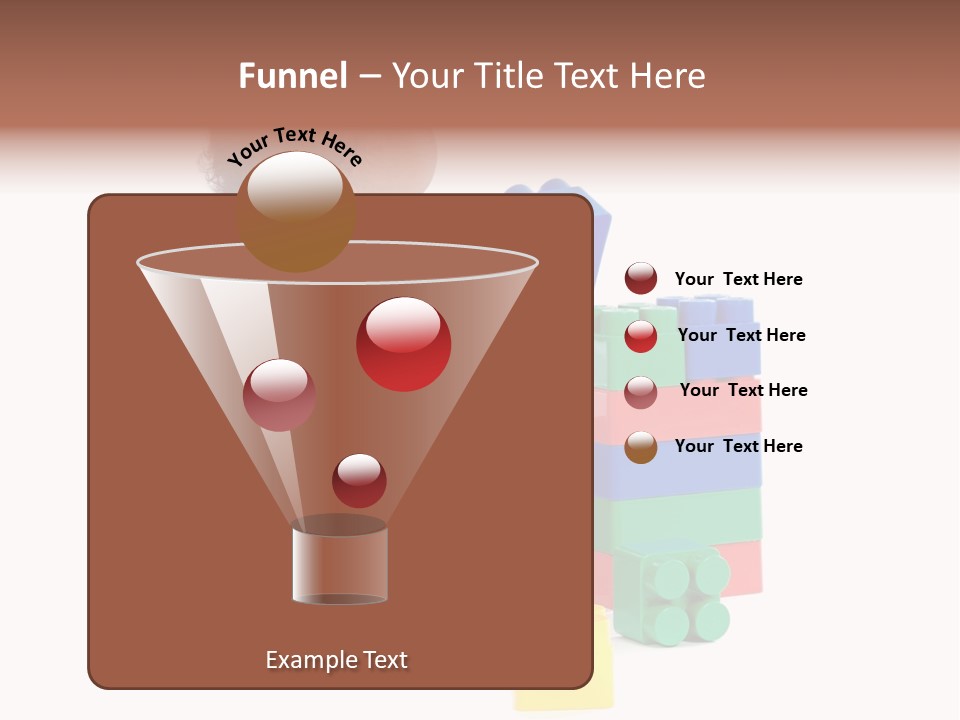 Funnel – Your Title Text Here

Your Text Here

Your Text Here

Your Text Here

Your Text Here

Your Text Here

Example Text